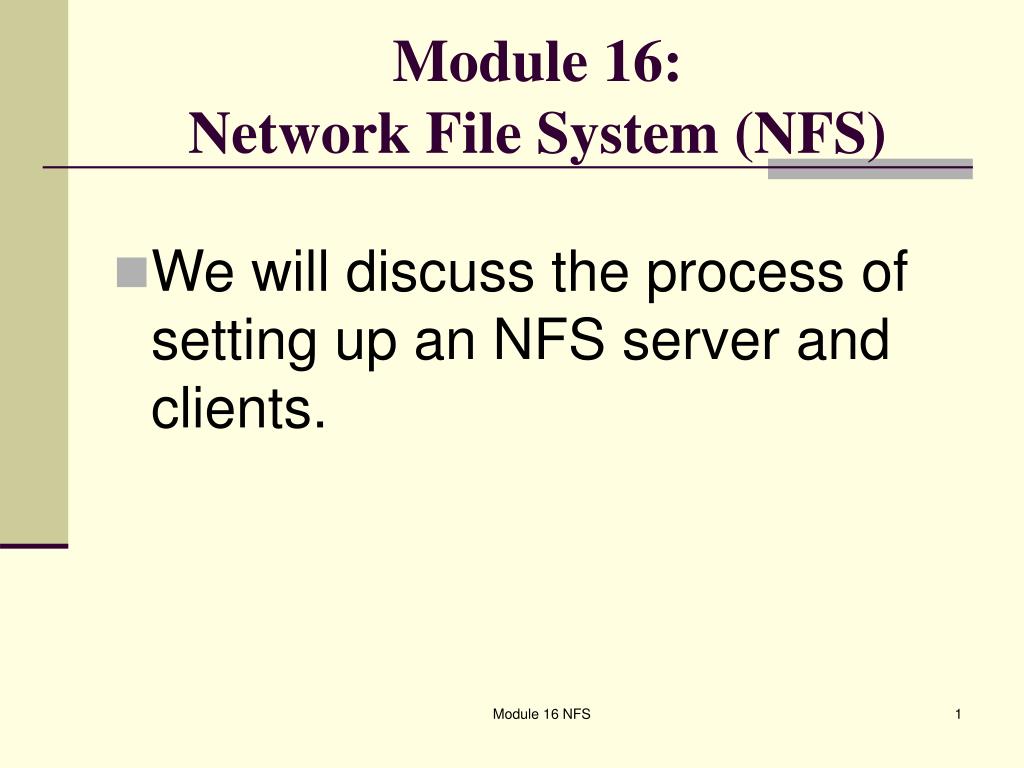 Module 16:
Network File System (NFS)

We will discuss the process of setting up an NFS server and clients.

Module 16 NFS

1